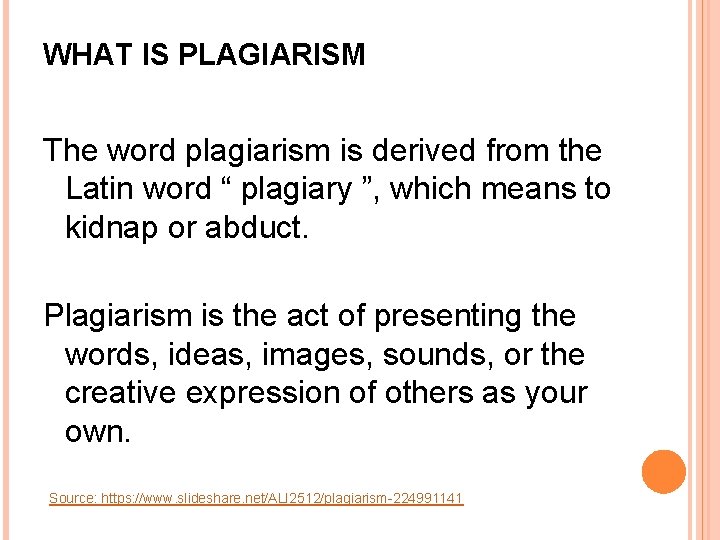 WHAT IS PLAGIARISM

The word plagiarism is derived from the Latin word “ plagiary ”, which means to kidnap or abduct.

Plagiarism is the act of presenting the words, ideas, images, sounds, or the creative expression of others as your own.

Source: https://www.slideshare.net/ALI2512/plagiarism-224991141